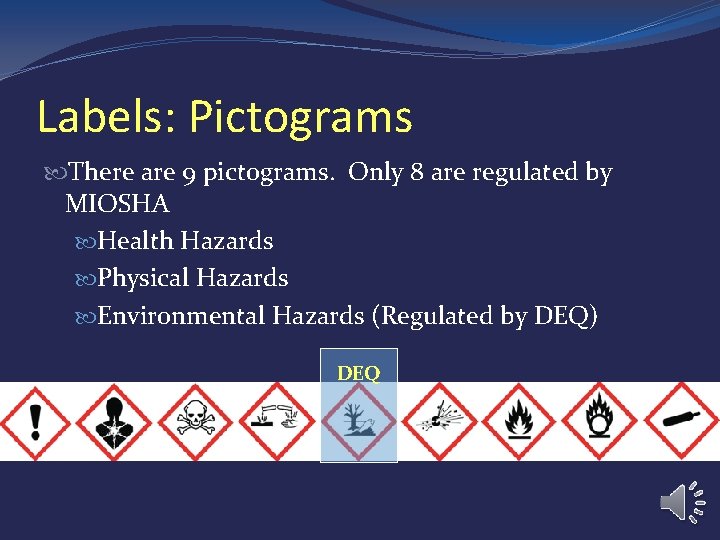 Labels: Pictograms

There are 9 pictograms. Only 8 are regulated by MIOSHA

Health Hazards

Physical Hazards

Environmental Hazards (Regulated by DEQ)

DEQ